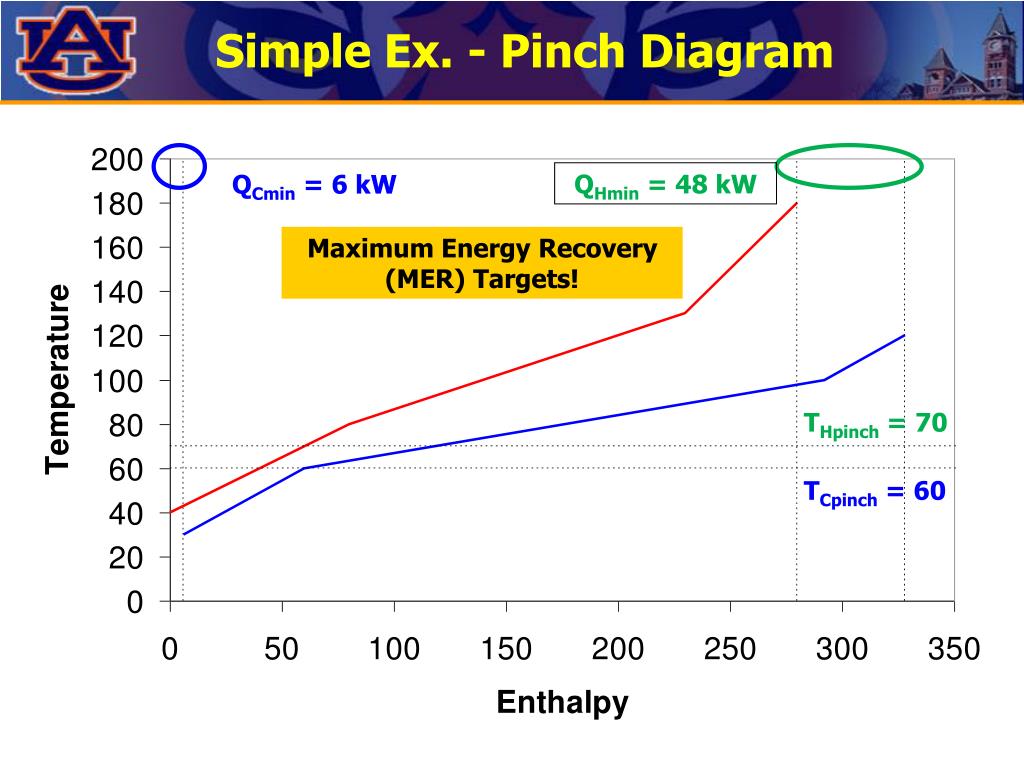 AU

Simple Ex. - Pinch Diagram

$Q_{Cmin}$ = 6 kW

$Q_{Hmin}$ = 48 kW

Maximum Energy Recovery (MER) Targets!

$T_{Hpinch}$ = 70

$T_{Cpinch}$ = 60

Temperature

200
180
160
140
120
100
80
60
40
20
0

0
50
100
150
200
250
300
350

Enthalpy